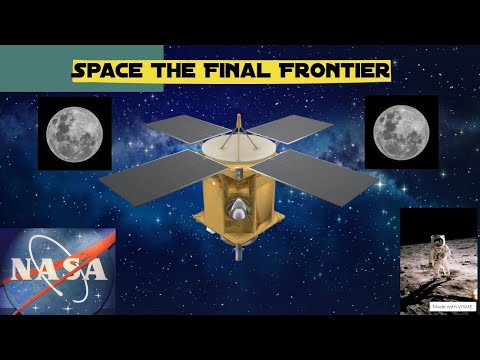 SPACE THE FINAL FRONTIER

NASA

Made with VISME